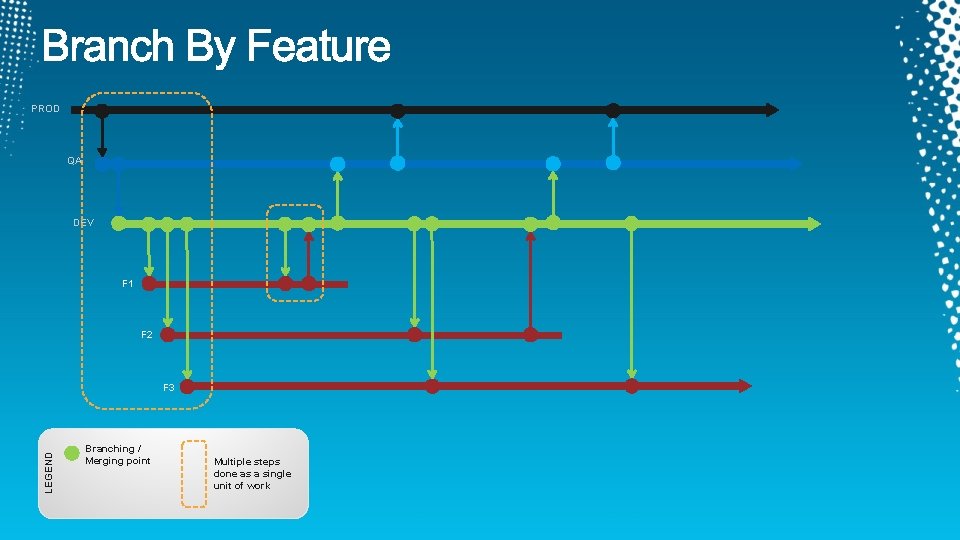 Branch By Feature

PROD

QA

DEV

F1

F2

F3

LEGEND

Branching / Merging point

Multiple steps done as a single unit of work